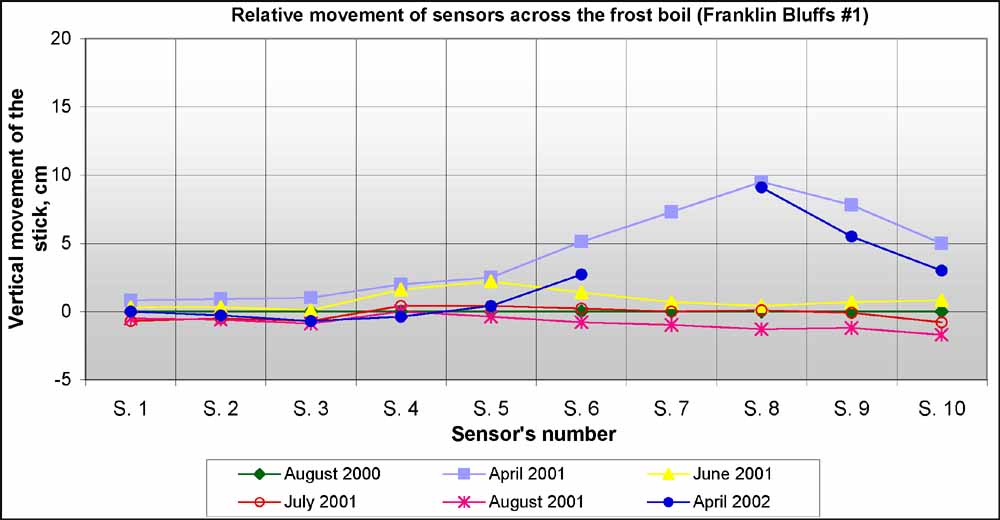 Relative movement of sensors across the frost boil (Franklin Bluffs #1)

Vertical movement of the stick, cm

20
15
10
5
0
-5

S. 1
S. 2
S. 3
S. 4
S. 5
S. 6
S. 7
S. 8
S. 9
S. 10

Sensor's number

August 2000
April 2001
June 2001
July 2001
August 2001
April 2002